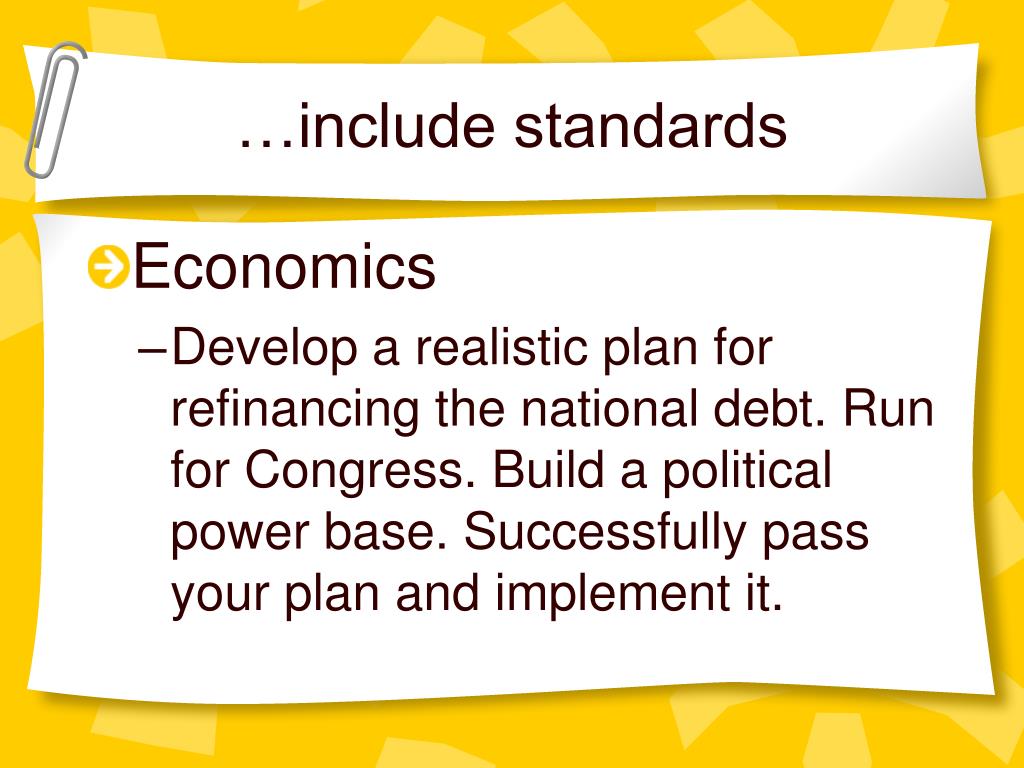 …include standards

Economics

–Develop a realistic plan for refinancing the national debt. Run for Congress. Build a political power base. Successfully pass your plan and implement it.